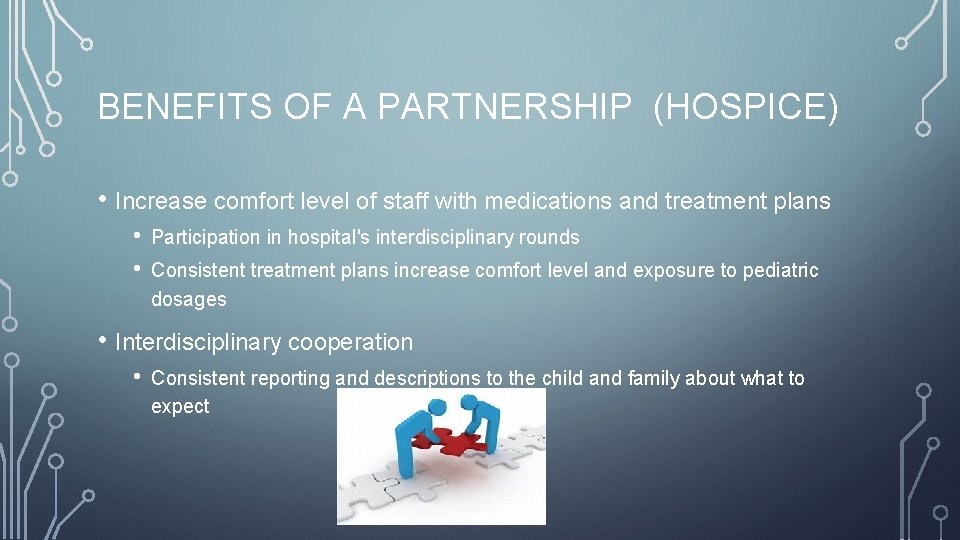 BENEFITS OF A PARTNERSHIP (HOSPICE)

• Increase comfort level of staff with medications and treatment plans
 • Participation in hospital's interdisciplinary rounds
 • Consistent treatment plans increase comfort level and exposure to pediatric dosages

• Interdisciplinary cooperation
 • Consistent reporting and descriptions to the child and family about what to expect